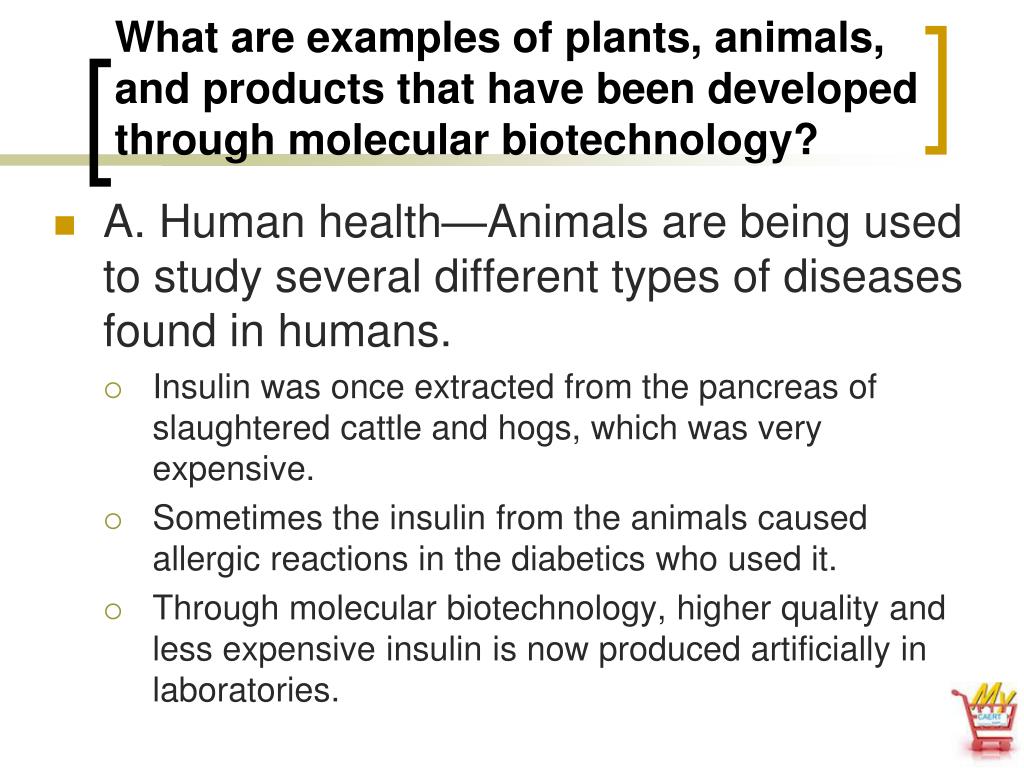 What are examples of plants, animals, and products that have been developed through molecular biotechnology?

A. Human health—Animals are being used to study several different types of diseases found in humans.

Insulin was once extracted from the pancreas of slaughtered cattle and hogs, which was very expensive.

Sometimes the insulin from the animals caused allergic reactions in the diabetics who used it.

Through molecular biotechnology, higher quality and less expensive insulin is now produced artificially in laboratories.

My CAERT